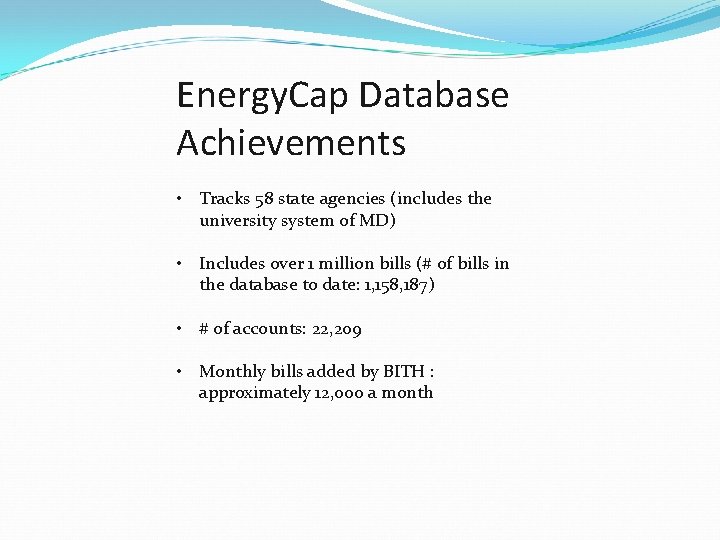 EnergyCap Database Achievements

• Tracks 58 state agencies (includes the university system of MD)

• Includes over 1 million bills (# of bills in the database to date: 1,158,187)

• # of accounts: 22,209

• Monthly bills added by BITH : approximately 12,000 a month